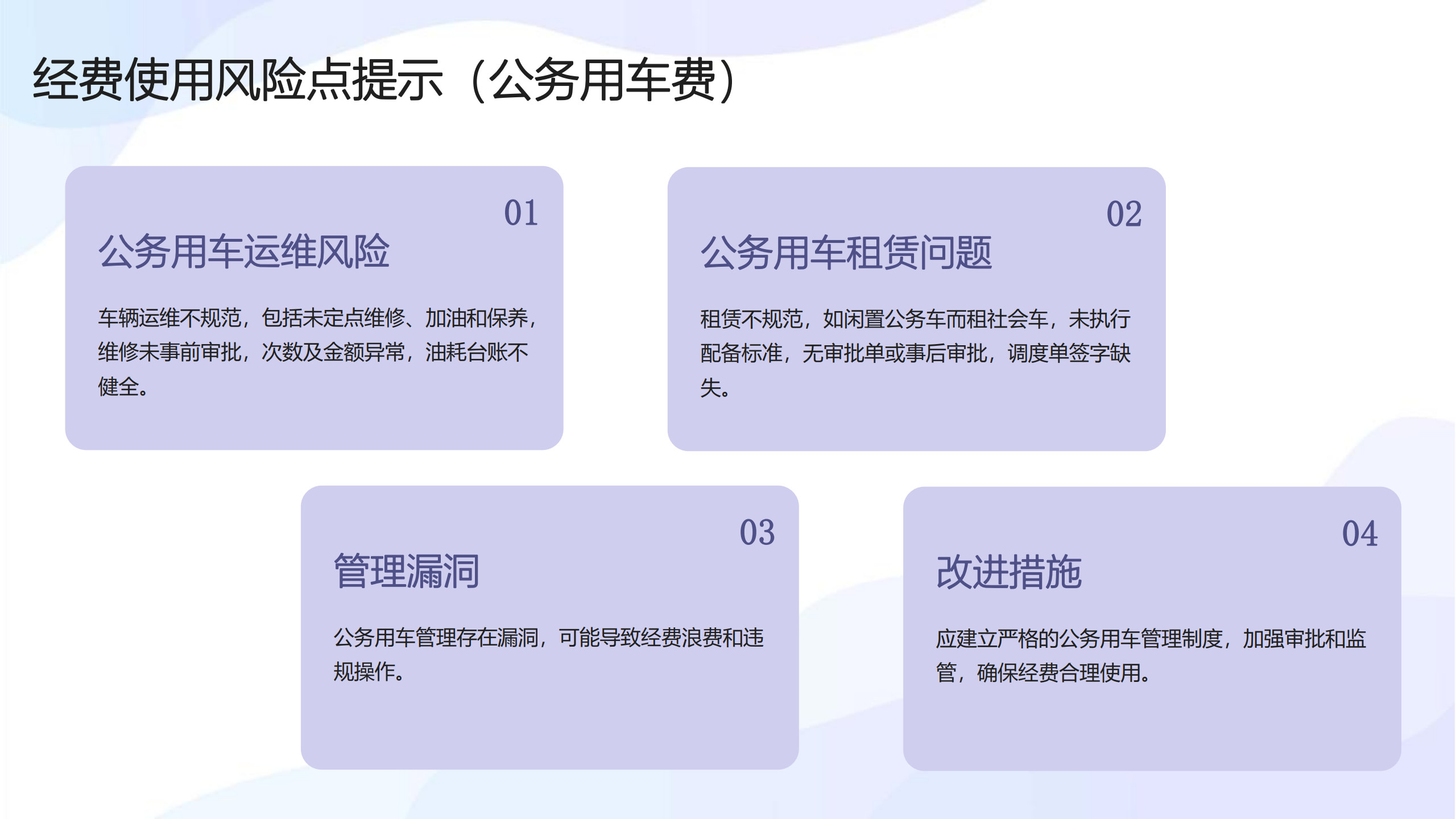 经费使用风险点提示（公务用车费）

01
公务用车运维风险

车辆运维不规范，包括未定点维修、加油和保养，维修未事前审批，次数及金额异常，油耗台账不健全。

02
公务用车租赁问题

租赁不规范，如闲置公务车而租社会车，未执行配备标准，无审批单或事后审批，调度单签字缺失。

03
管理漏洞

公务用车管理存在漏洞，可能导致经费浪费和违规操作。

04
改进措施

应建立严格的公务用车管理制度，加强审批和监管，确保经费合理使用。